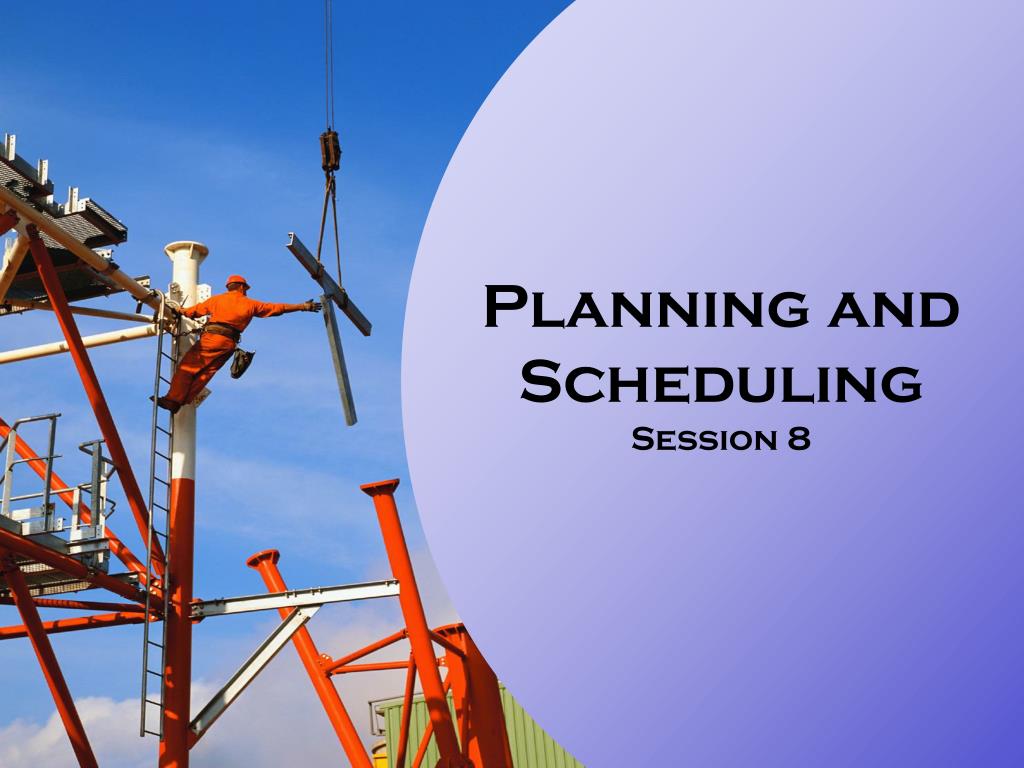 Planning and Scheduling
Session 8